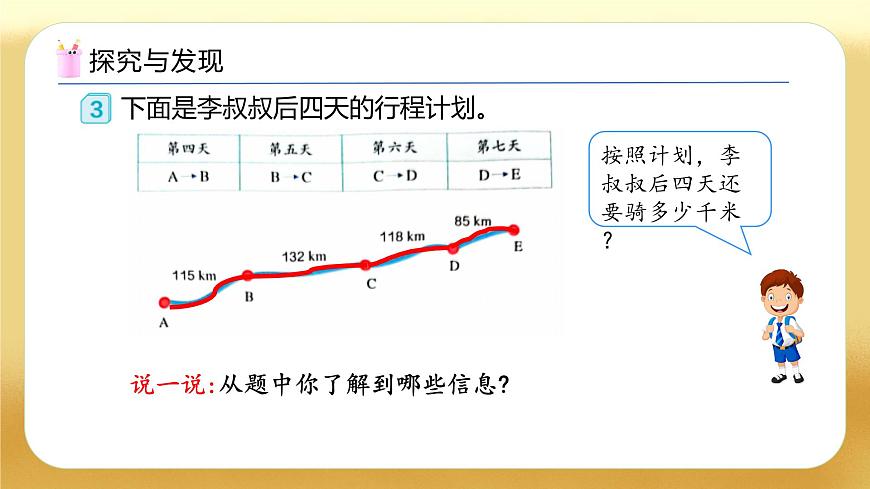 探究与发现

3 下面是李叔叔后四天的行程计划。

| 第四天 | 第五天 | 第六天 | 第七天 |
|---|---|---|---|
| A→B | B→C | C→D | D→E |

115 km
132 km
118 km
85 km
A B C D E

按照计划，李叔叔后四天还要骑多少千米？

说一说：从题中你了解到哪些信息？